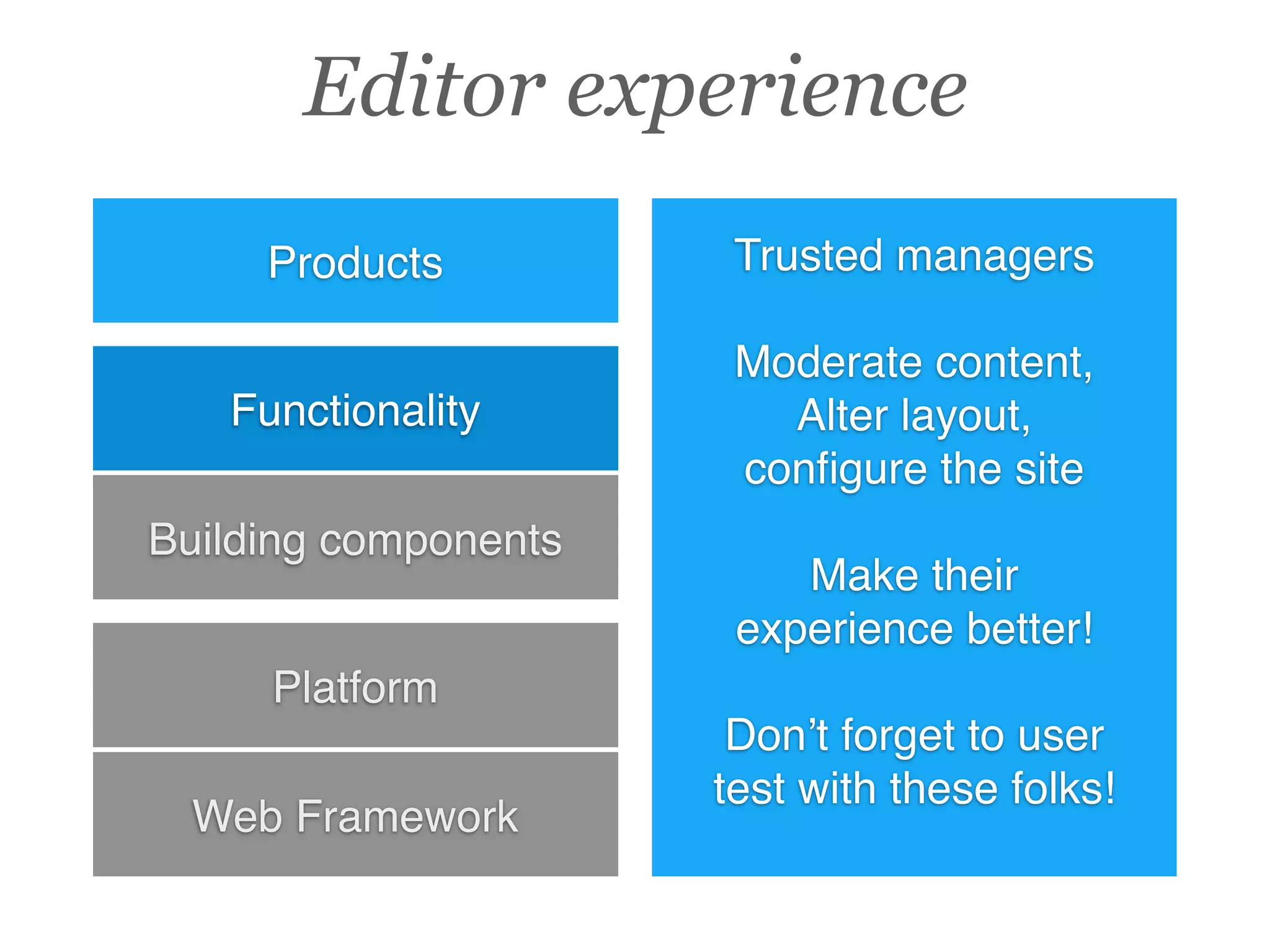 Editor experience

Products

Functionality

Building components

Platform

Web Framework

Trusted managers

Moderate content, Alter layout, configure the site

Make their experience better!

Don’t forget to user test with these folks!